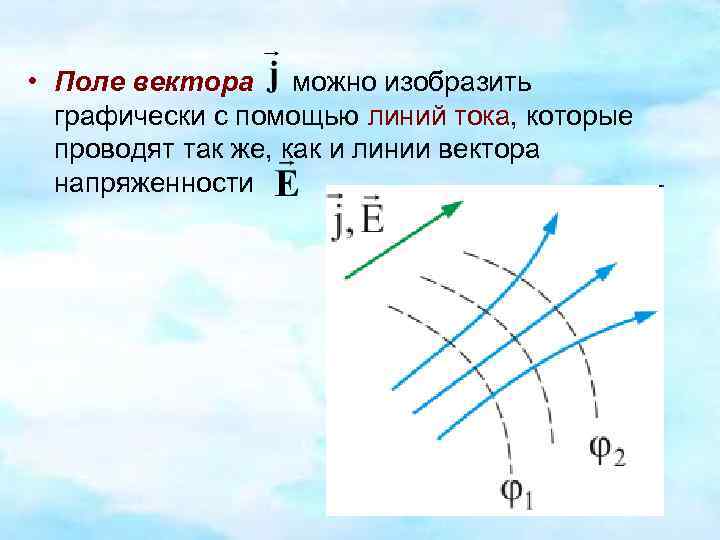 • Поле вектора $\vec{j}$ можно изобразить графически с помощью линий тока, которые проводят так же, как и линии вектора напряженности $\vec{E}$

$\vec{j}, \vec{E}$

$\varphi_2$

$\varphi_1$